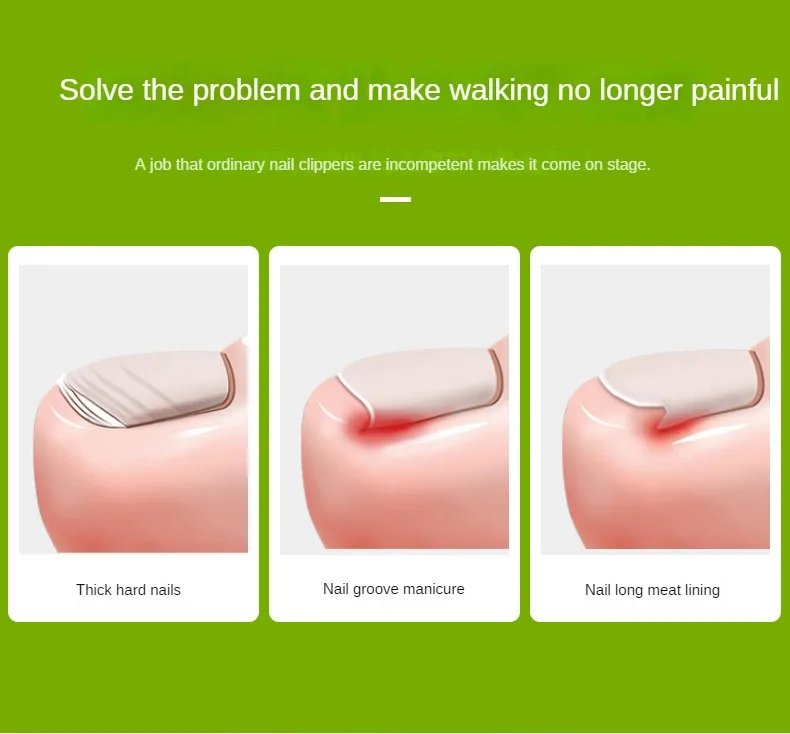 Solve the problem and make walking no longer painful

A job that ordinary nail clippers are incompetent makes it come on stage.

Thick hard nails

Nail groove manicure

Nail long meat lining